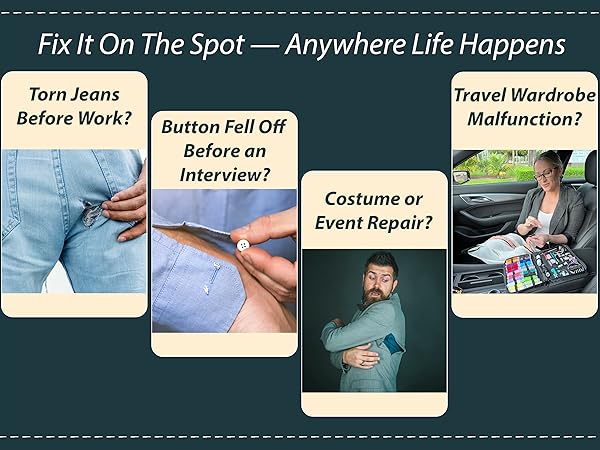 Fix It On The Spot — Anywhere Life Happens

Torn Jeans Before Work?

Button Fell Off Before an Interview?

Costume or Event Repair?

Travel Wardrobe Malfunction?